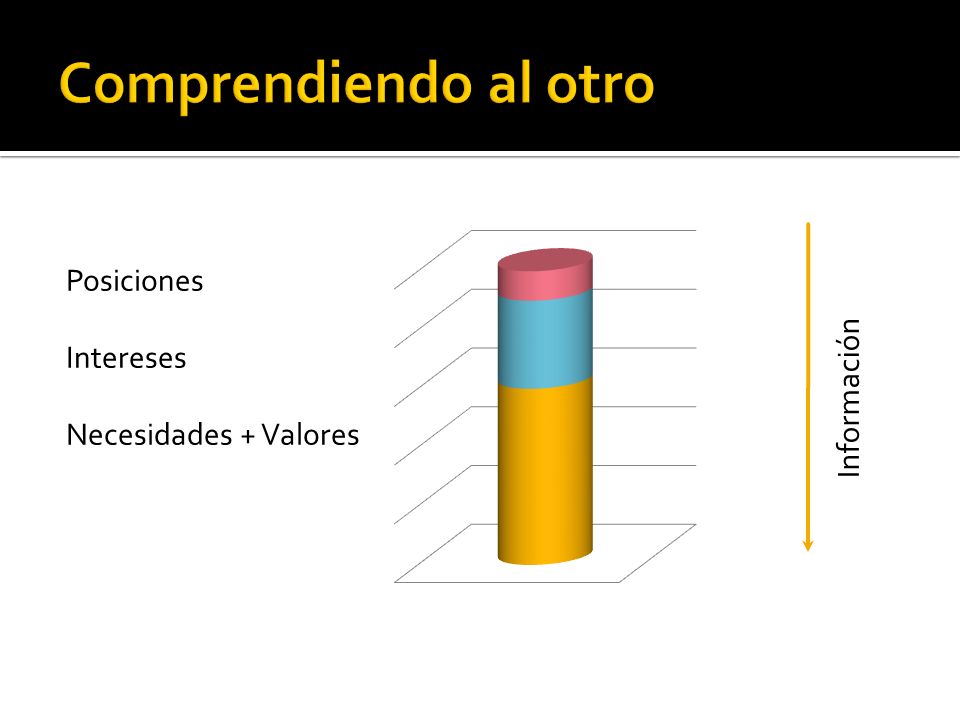 Comprendiendo al otro

Posiciones

Intereses

Necesidades + Valores

Información